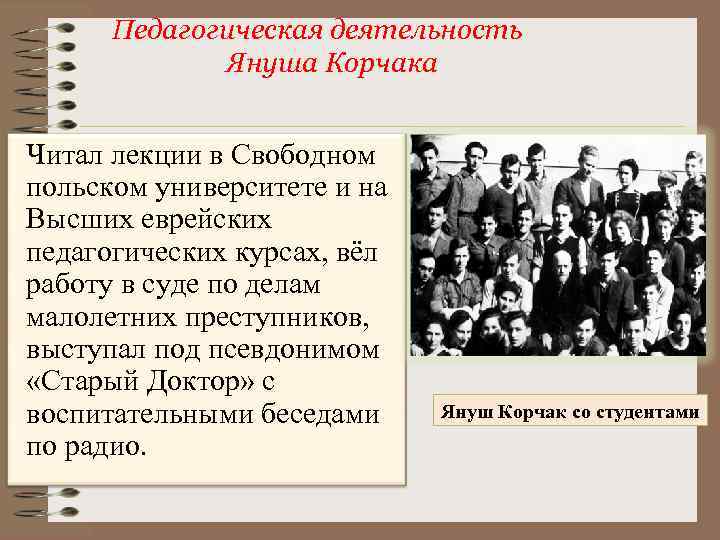 Педагогическая деятельность Януша Корчака

Читал лекции в Свободном польском университете и на Высших еврейских педагогических курсах, вёл работу в суде по делам малолетних преступников, выступал под псевдонимом «Старый Доктор» с воспитательными беседами по радио.

Януш Корчак со студентами